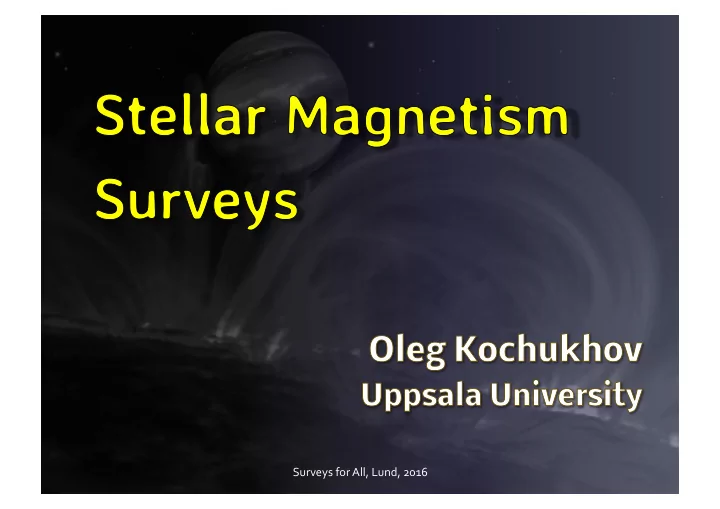 Stellar Magnetism Surveys

Oleg Kochukhov
Uppsala University

Surveys for All, Lund, 2016